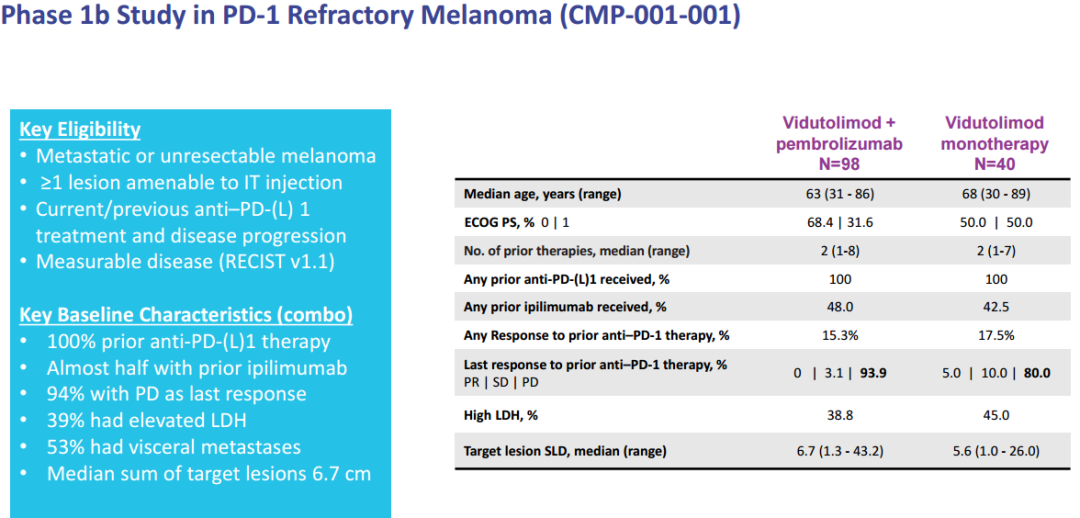 Phase 1b Study in PD-1 Refractory Melanoma (CMP-001-001)

Key Eligibility
• Metastatic or unresectable melanoma
• ≥1 lesion amenable to IT injection
• Current/previous anti–PD-(L) 1 treatment and disease progression
• Measurable disease (RECIST v1.1)

Key Baseline Characteristics (combo)
• 100% prior anti-PD-(L)1 therapy
• Almost half with prior ipilimumab
• 94% with PD as last response
• 39% had elevated LDH
• 53% had visceral metastases
• Median sum of target lesions 6.7 cm

| | Vidutolimod + pembrolizumab N=98 | Vidutolimod monotherapy N=40 |
|---|---|---|
| Median age, years (range) | 63 (31 - 86) | 68 (30 - 89) |
| ECOG PS, % 0 \| 1 | 68.4 \| 31.6 | 50.0 \| 50.0 |
| No. of prior therapies, median (range) | 2 (1-8) | 2 (1-7) |
| Any prior anti-PD-(L)1 received, % | 100 | 100 |
| Any prior ipilimumab received, % | 48.0 | 42.5 |
| Any Response to prior anti–PD-1 therapy, % | 15.3% | 17.5% |
| Last response to prior anti–PD-1 therapy, % PR \| SD \| PD | 0 \| 3.1 \| **93.9** | 5.0 \| 10.0 \| **80.0** |
| High LDH, % | 38.8 | 45.0 |
| Target lesion SLD, median (range) | 6.7 (1.3 - 43.2) | 5.6 (1.0 - 26.0) |